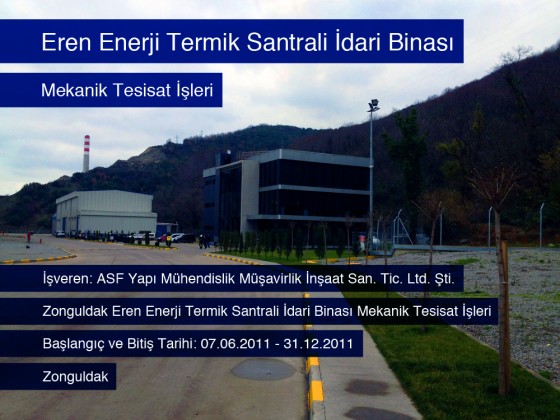 Eren Enerji Termik Santrali İdari Binası

Mekanik Tesisat İşleri

İşveren: ASF Yapı Mühendislik Müşavirlik İnşaat San. Tic. Ltd. Şti.

Zonguldak Eren Enerji Termik Santrali İdari Binası Mekanik Tesisat İşleri

Başlangıç ve Bitiş Tarihi: 07.06.2011 - 31.12.2011

Zonguldak